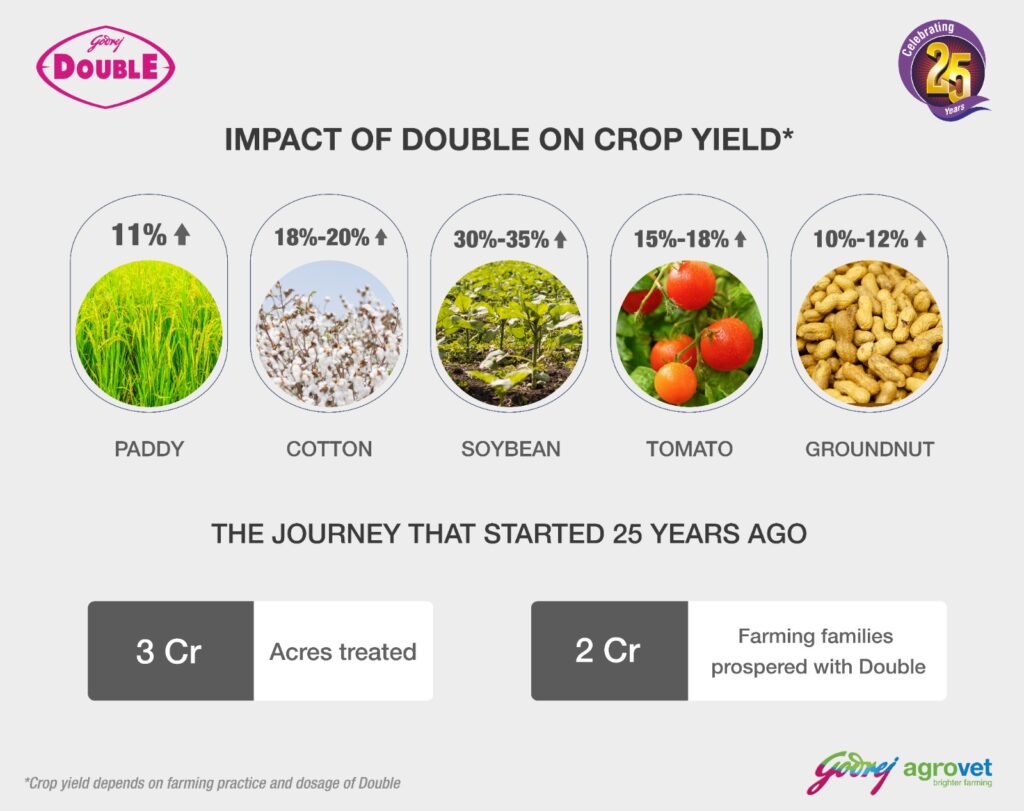 Godrej DOUBLE

Celebrating 25 Years

IMPACT OF DOUBLE ON CROP YIELD*

11% ↑
PADDY

18%-20% ↑
COTTON

30%-35% ↑
SOYBEAN

15%-18% ↑
TOMATO

10%-12% ↑
GROUNDNUT

THE JOURNEY THAT STARTED 25 YEARS AGO

3 Cr Acres treated

2 Cr Farming families prospered with Double

*Crop yield depends on farming practice and dosage of Double

Godrej agrovet brighter farming